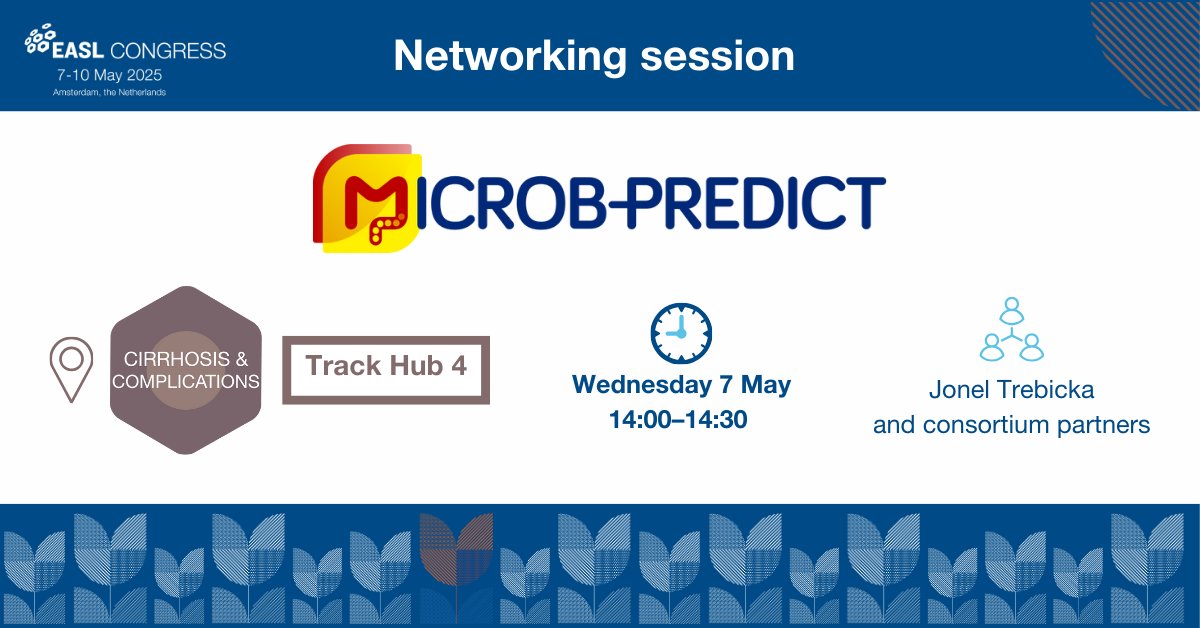 EASL CONGRESS
7-10 May 2025
Amsterdam, the Netherlands

Networking session

MICROB-PREDICT

CIRRHOSIS & COMPLICATIONS

Track Hub 4

Wednesday 7 May
14:00–14:30

Jonel Trebicka
and consortium partners